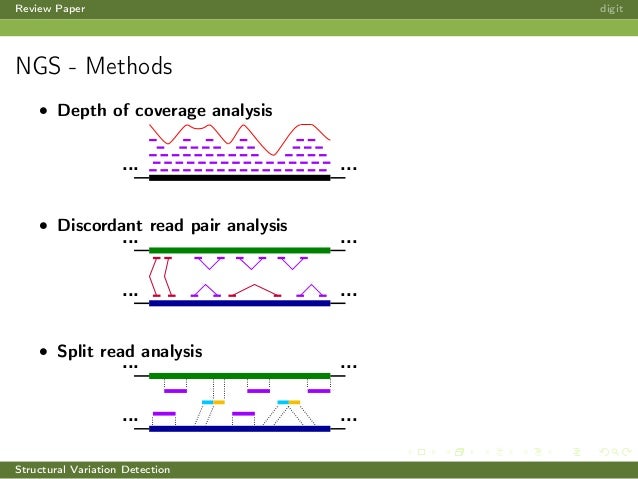 Review Paper digit

NGS - Methods

• Depth of coverage analysis

... ...

• Discordant read pair analysis

... ...

... ...

• Split read analysis

... ...

... ...

Structural Variation Detection